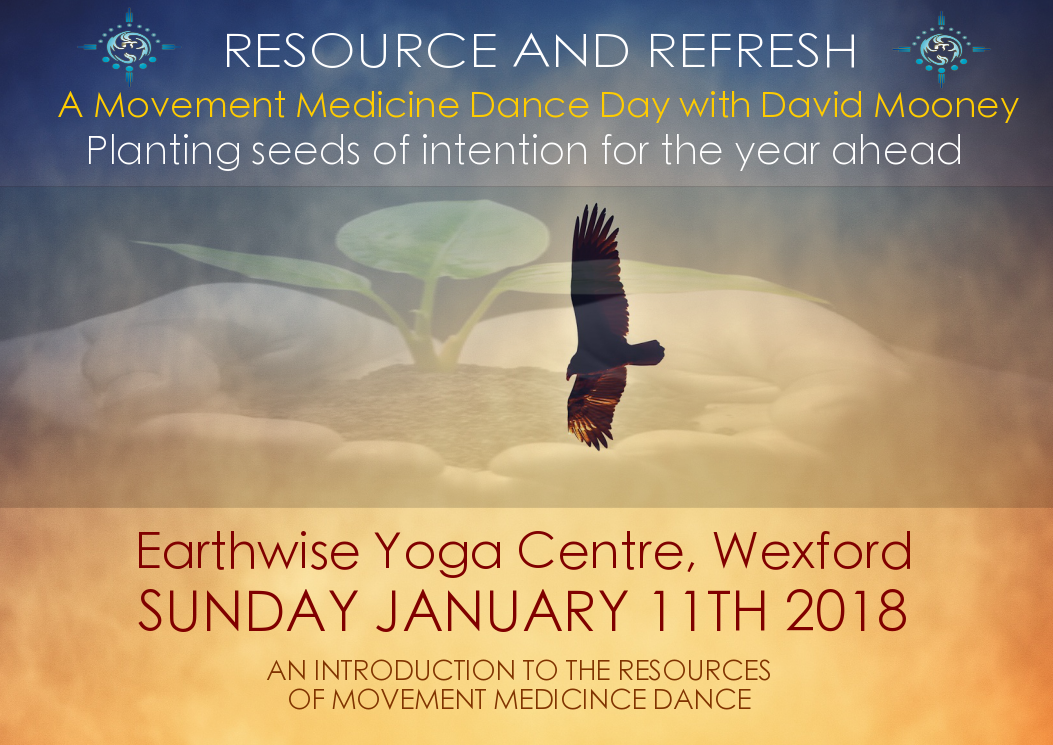 RESOURCE AND REFRESH

A Movement Medicine Dance Day with David Mooney

Planting seeds of intention for the year ahead

Earthwise Yoga Centre, Wexford

SUNDAY JANUARY 11TH 2018

AN INTRODUCTION TO THE RESOURCES OF MOVEMENT MEDICINCE DANCE